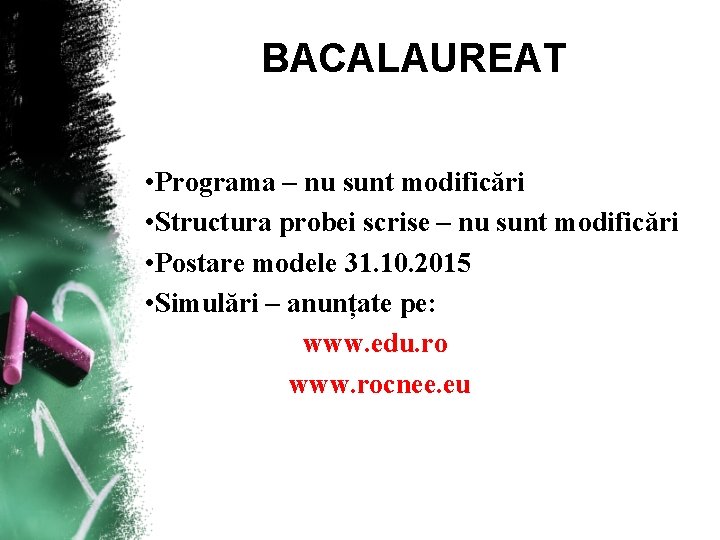 BACALAUREAT

•Programa – nu sunt modificări
•Structura probei scrise – nu sunt modificări
•Postare modele 31.10.2015
•Simulări – anunțate pe:
www.edu.ro
www.rocnee.eu